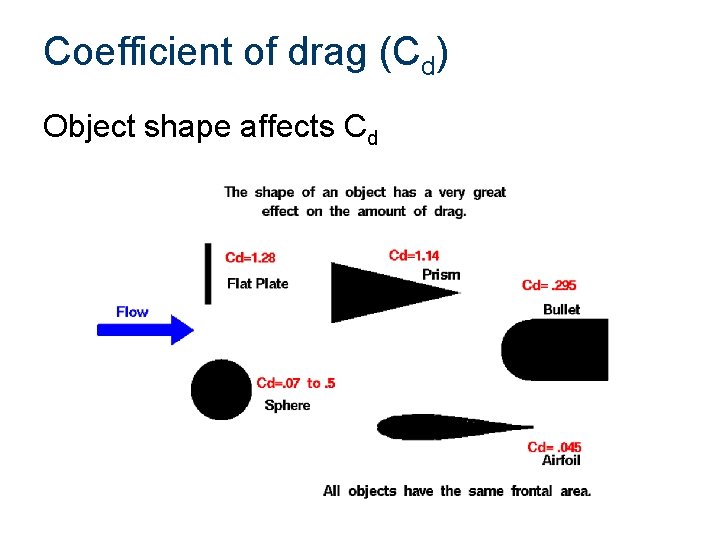 Coefficient of drag ($C_d$)

Object shape affects $C_d$

The shape of an object has a very great effect on the amount of drag.

Cd=1.28
Flat Plate

Cd=1.14
Prism

Cd= .295
Bullet

Flow

Cd=.07 to .5
Sphere

Cd= .045
Airfoil

All objects have the same frontal area.